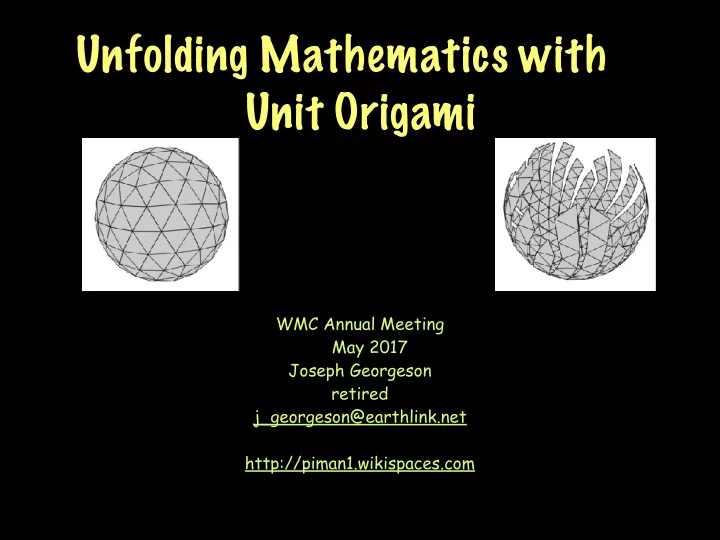 Unfolding Mathematics with Unit Origami

WMC Annual Meeting
May 2017
Joseph Georgeson
retired
j_georgeson@earthlink.net

http://piman1.wikispaces.com